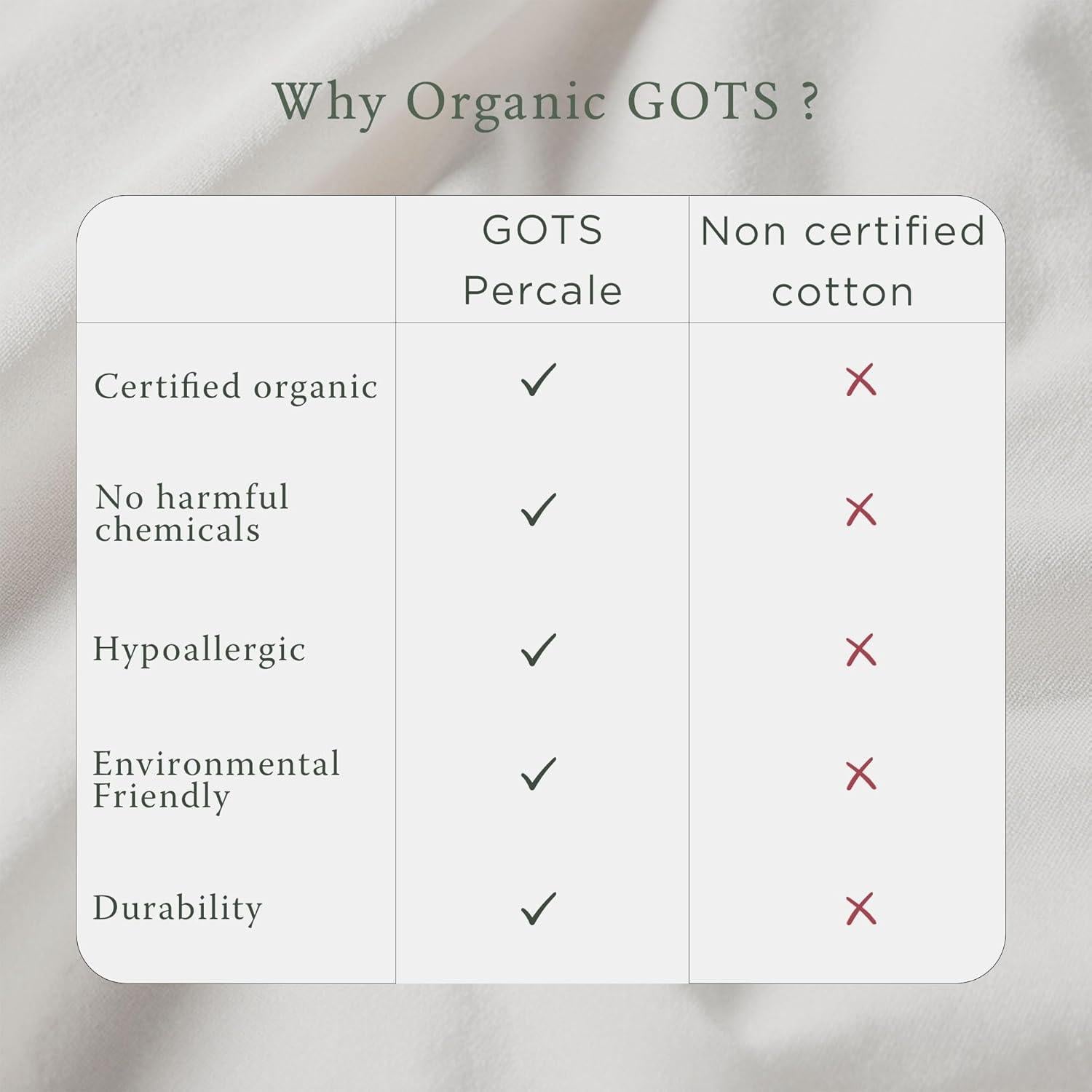 Why Organic GOTS ?

| | GOTS Percale | Non certified cotton |
|---|---|---|
| Certified organic | ✓ | ✗ |
| No harmful chemicals | ✓ | ✗ |
| Hypoallergic | ✓ | ✗ |
| Environmental Friendly | ✓ | ✗ |
| Durability | ✓ | ✗ |